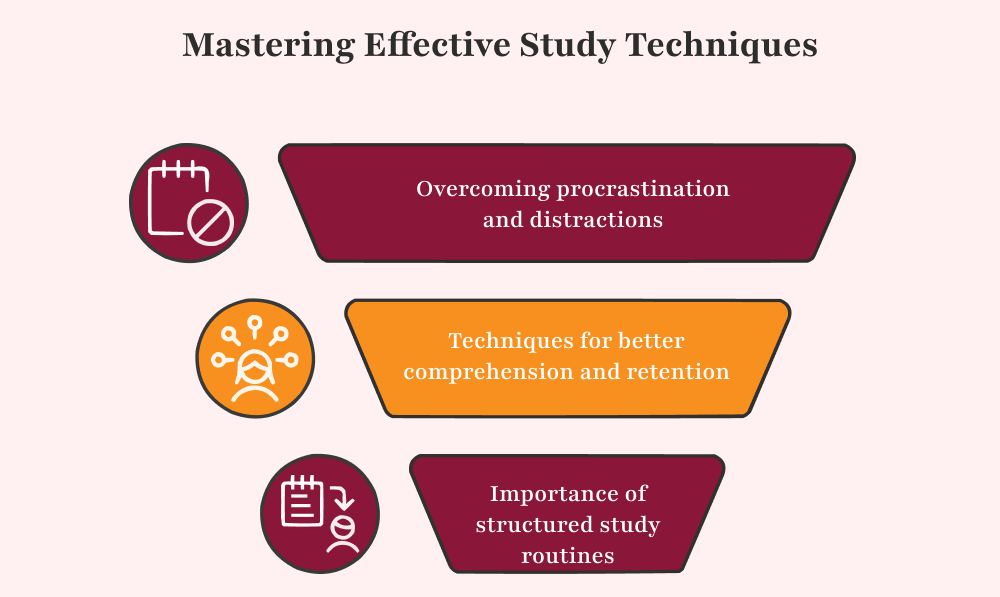 Mastering Effective Study Techniques

Overcoming procrastination and distractions

Techniques for better comprehension and retention

Importance of structured study routines